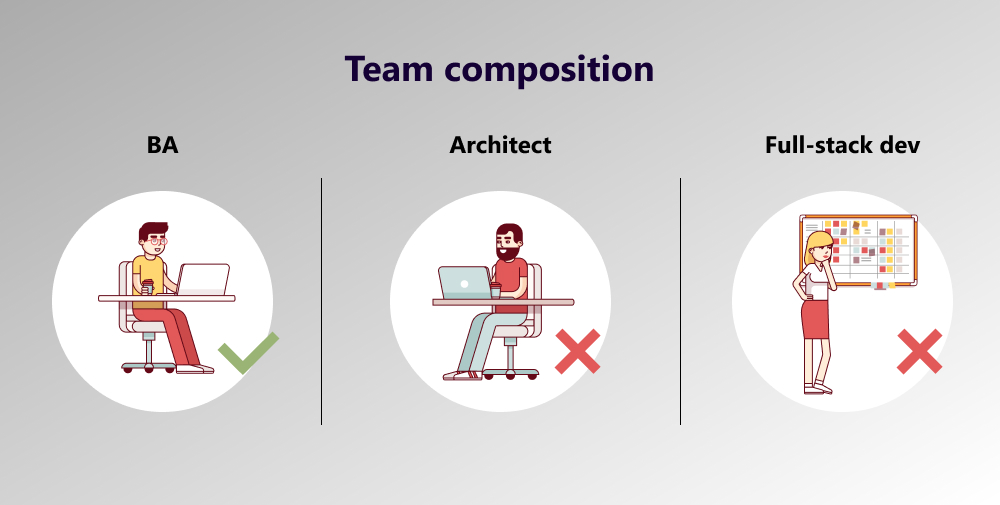 Team composition

BA

Architect

Full-stack dev